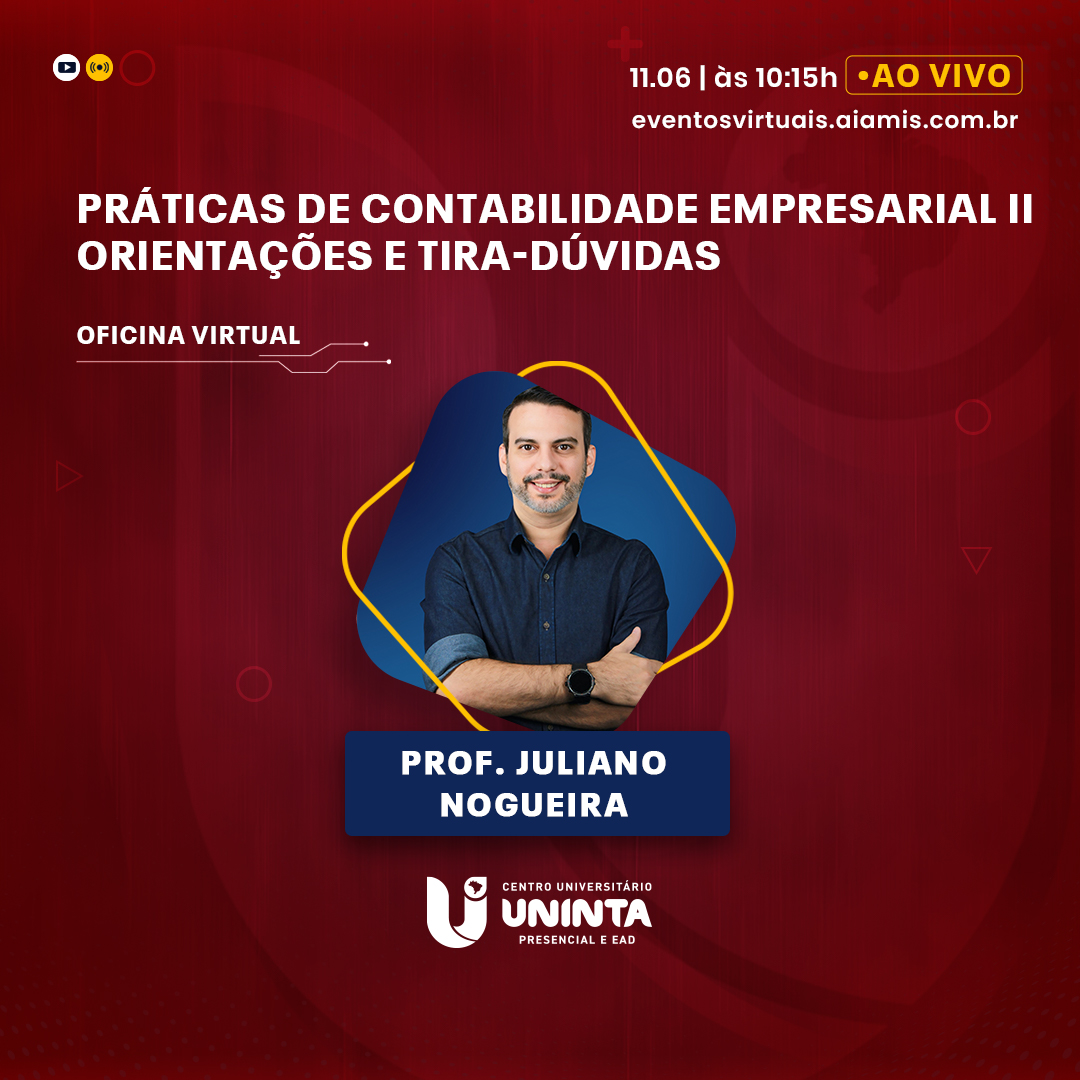 11.06 | às 10:15h •AO VIVO
eventosvirtuais.aiamis.com.br

PRÁTICAS DE CONTABILIDADE EMPRESARIAL II ORIENTAÇÕES E TIRA-DÚVIDAS

OFICINA VIRTUAL

PROF. JULIANO NOGUEIRA

CENTRO UNIVERSITÁRIO
UNINTA
PRESENCIAL E EAD